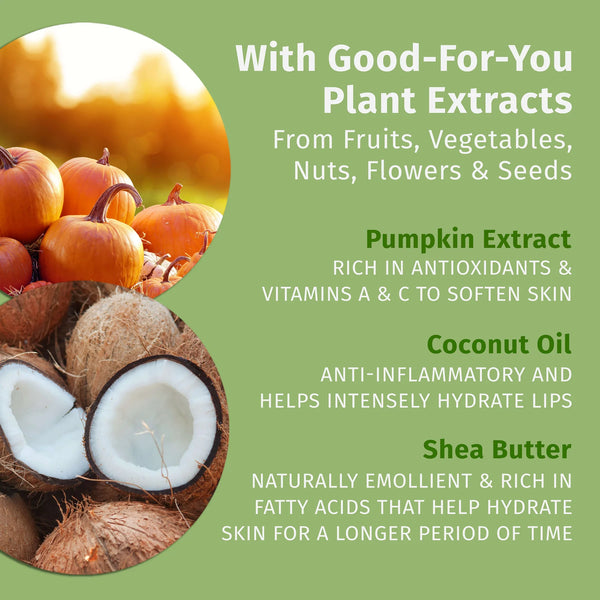 With Good-For-You Plant Extracts
From Fruits, Vegetables, Nuts, Flowers & Seeds

Pumpkin Extract
RICH IN ANTIOXIDANTS & VITAMINS A & C TO SOFTEN SKIN

Coconut Oil
ANTI-INFLAMMATORY AND HELPS INTENSELY HYDRATE LIPS

Shea Butter
NATURALLY EMOLLIENT & RICH IN FATTY ACIDS THAT HELP HYDRATE SKIN FOR A LONGER PERIOD OF TIME